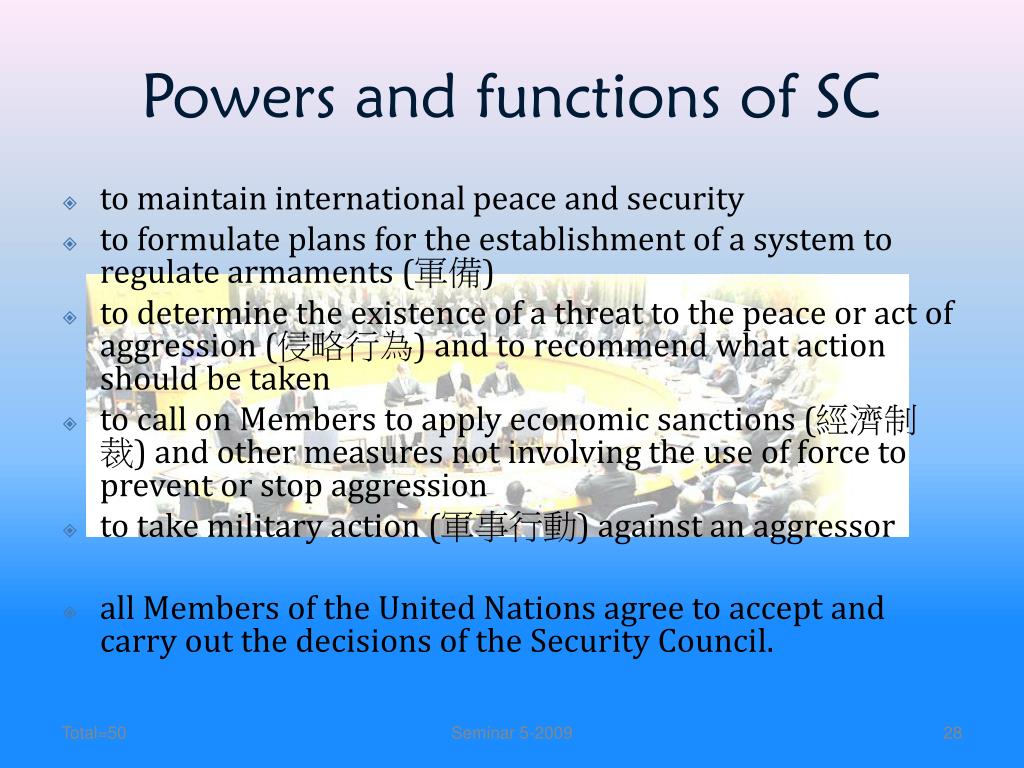 Powers and functions of SC

to maintain international peace and security

to formulate plans for the establishment of a system to regulate armaments (軍備)

to determine the existence of a threat to the peace or act of aggression (侵略行為) and to recommend what action should be taken

to call on Members to apply economic sanctions (經濟制裁) and other measures not involving the use of force to prevent or stop aggression

to take military action (軍事行動) against an aggressor

all Members of the United Nations agree to accept and carry out the decisions of the Security Council.

Total=50

Seminar 5-2009

28